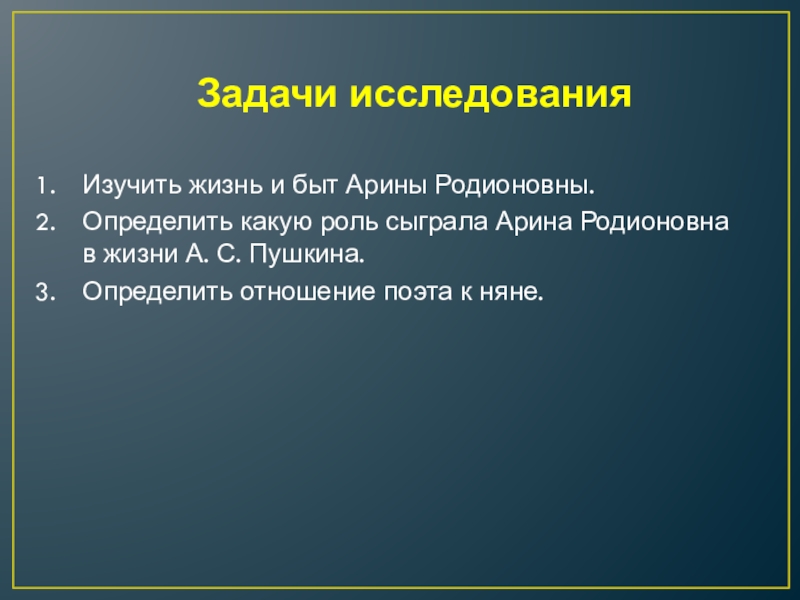 Задачи исследования

1. Изучить жизнь и быт Арины Родионовны.
2. Определить какую роль сыграла Арина Родионовна в жизни А. С. Пушкина.
3. Определить отношение поэта к няне.